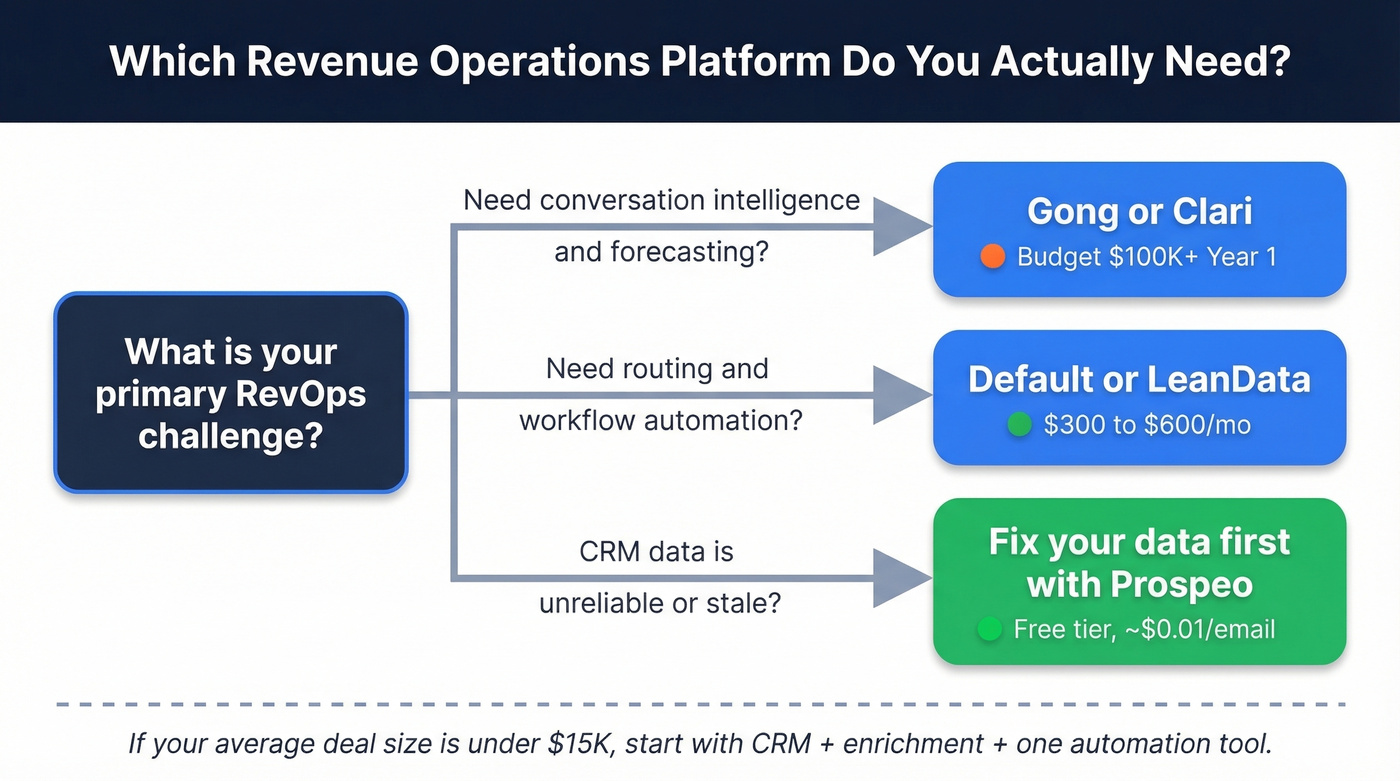 Which Revenue Operations Platform Do You Actually Need?

What is your primary RevOps challenge?

Need conversation intelligence and forecasting?

Gong or Clari
Budget \$100K+ Year 1

Need routing and workflow automation?

Default or LeanData
\$300 to \$600/mo

CRM data is unreliable or stale?

Fix your data first with Prospeo
Free tier, ~\$0.01/email

If your average deal size is under \$15K, start with CRM + enrichment + one automation tool.